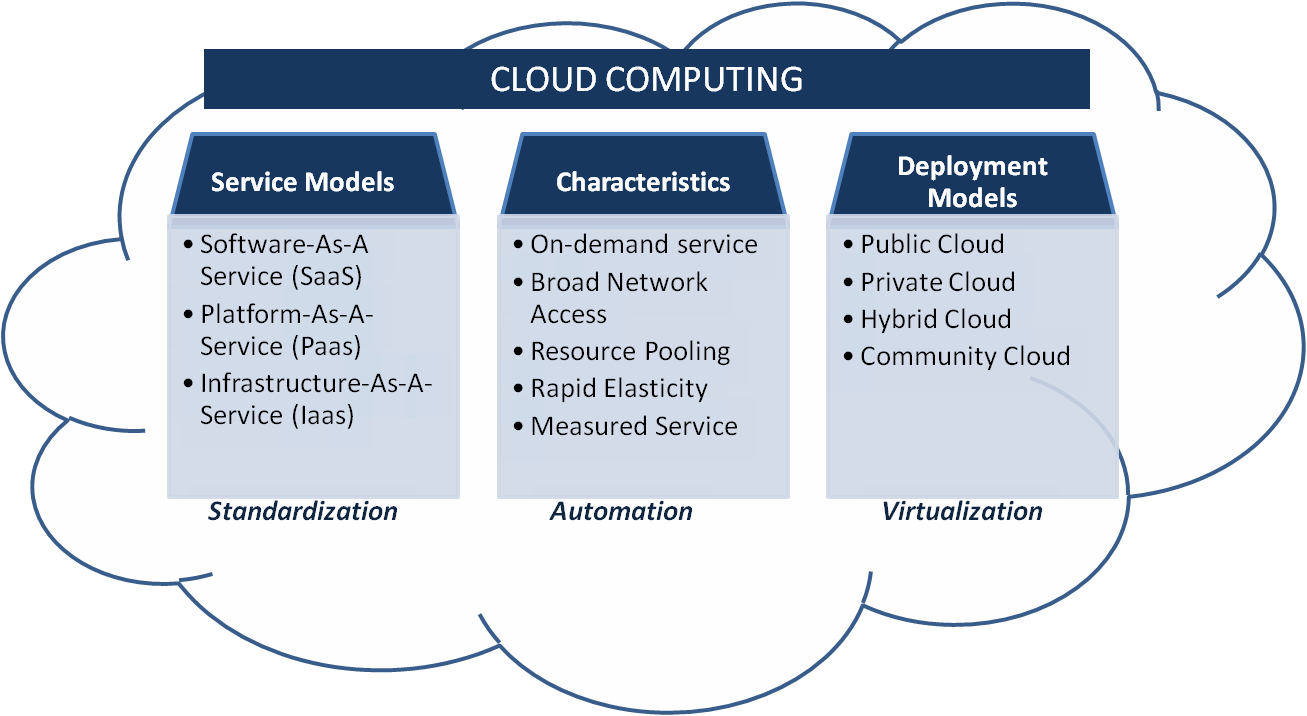 CLOUD COMPUTING

Service Models

• Software-As-A Service (SaaS)
• Platform-As-A-Service (Paas)
• Infrastructure-As-A-Service (Iaas)

Standardization

Characteristics

• On-demand service
• Broad Network Access
• Resource Pooling
• Rapid Elasticity
• Measured Service

Automation

Deployment Models

• Public Cloud
• Private Cloud
• Hybrid Cloud
• Community Cloud

Virtualization